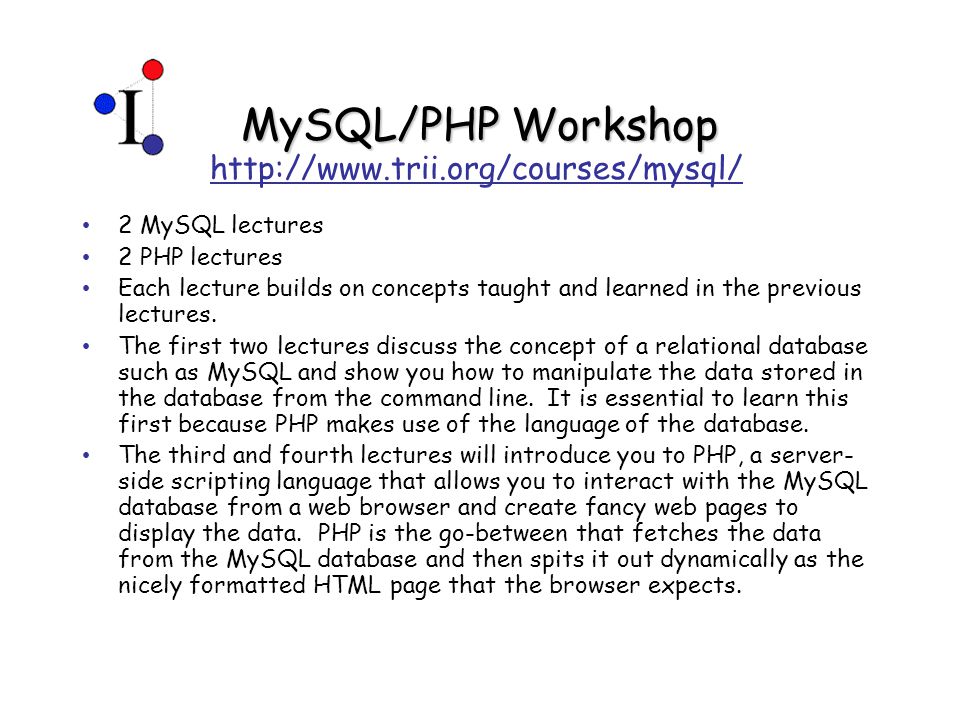 I

MySQL/PHP Workshop
http://www.trii.org/courses/mysql/

• 2 MySQL lectures
• 2 PHP lectures
• Each lecture builds on concepts taught and learned in the previous lectures.
• The first two lectures discuss the concept of a relational database such as MySQL and show you how to manipulate the data stored in the database from the command line. It is essential to learn this first because PHP makes use of the language of the database.
• The third and fourth lectures will introduce you to PHP, a server-side scripting language that allows you to interact with the MySQL database from a web browser and create fancy web pages to display the data. PHP is the go-between that fetches the data from the MySQL database and then spits it out dynamically as the nicely formatted HTML page that the browser expects.